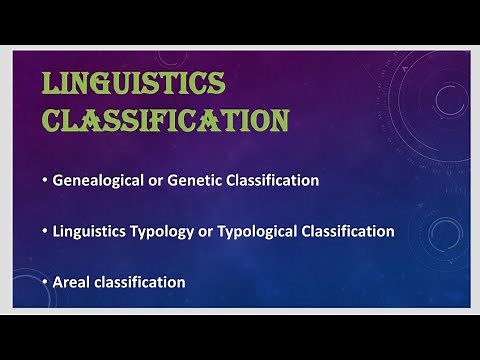 LINGUISTICS CLASSIFICATION

• Genealogical or Genetic Classification

• Linguistics Typology or Typological Classification

• Areal classification